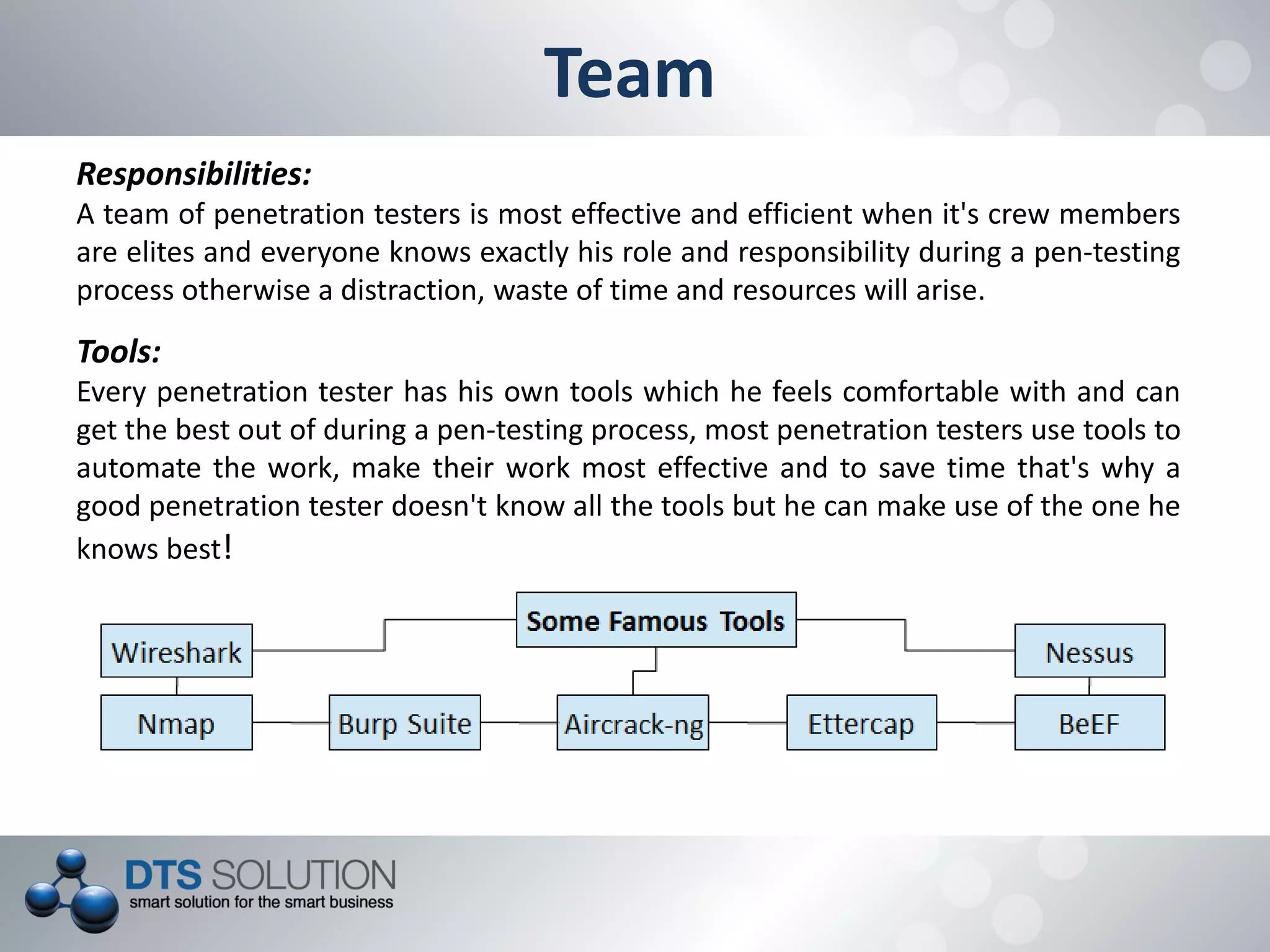 Team

Responsibilities:
A team of penetration testers is most effective and efficient when it's crew members are elites and everyone knows exactly his role and responsibility during a pen-testing process otherwise a distraction, waste of time and resources will arise.

Tools:
Every penetration tester has his own tools which he feels comfortable with and can get the best out of during a pen-testing process, most penetration testers use tools to automate the work, make their work most effective and to save time that's why a good penetration tester doesn't know all the tools but he can make use of the one he knows best!

Some Famous Tools

Wireshark

Nessus

Nmap

Burp Suite

Aircrack-ng

Ettercap

BeEF

DTS SOLUTION
smart solution for the smart business